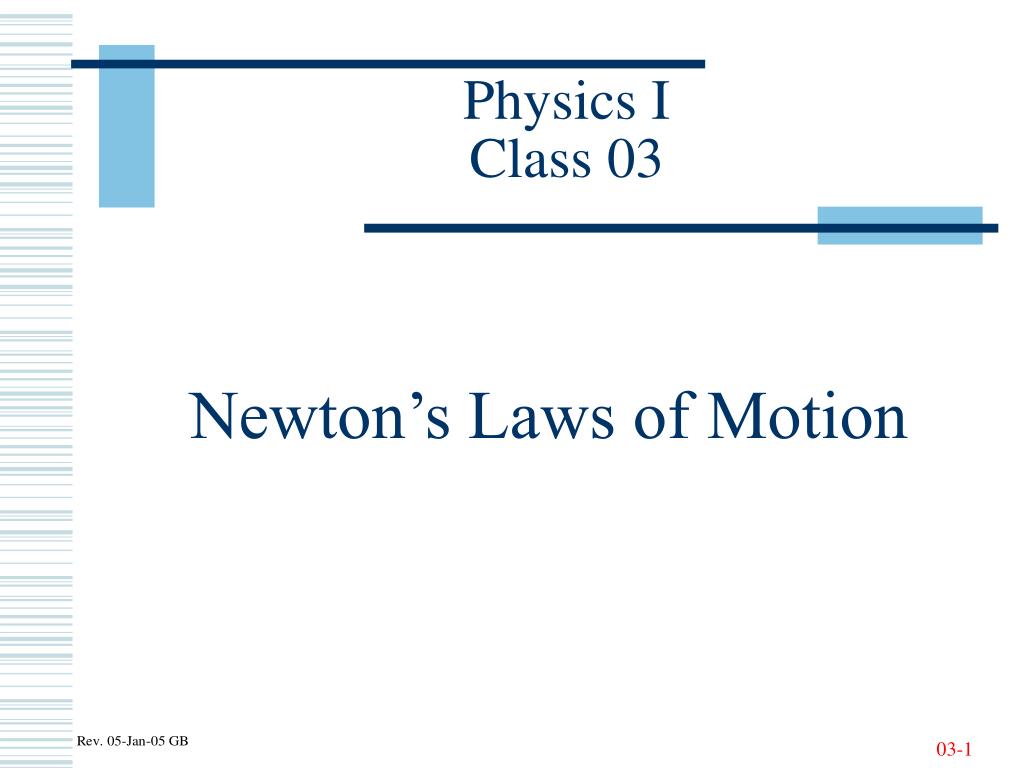 Physics I
Class 03

Newton’s Laws of Motion

Rev. 05-Jan-05 GB

03-1